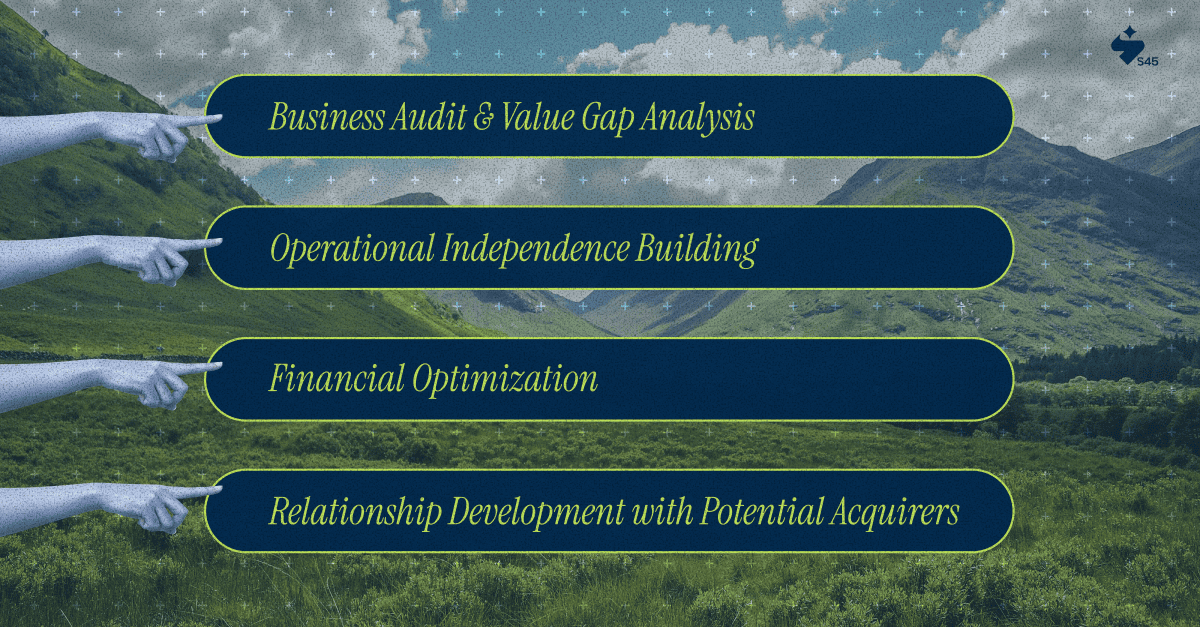 S45

Business Audit & Value Gap Analysis

Operational Independence Building

Financial Optimization

Relationship Development with Potential Acquirers